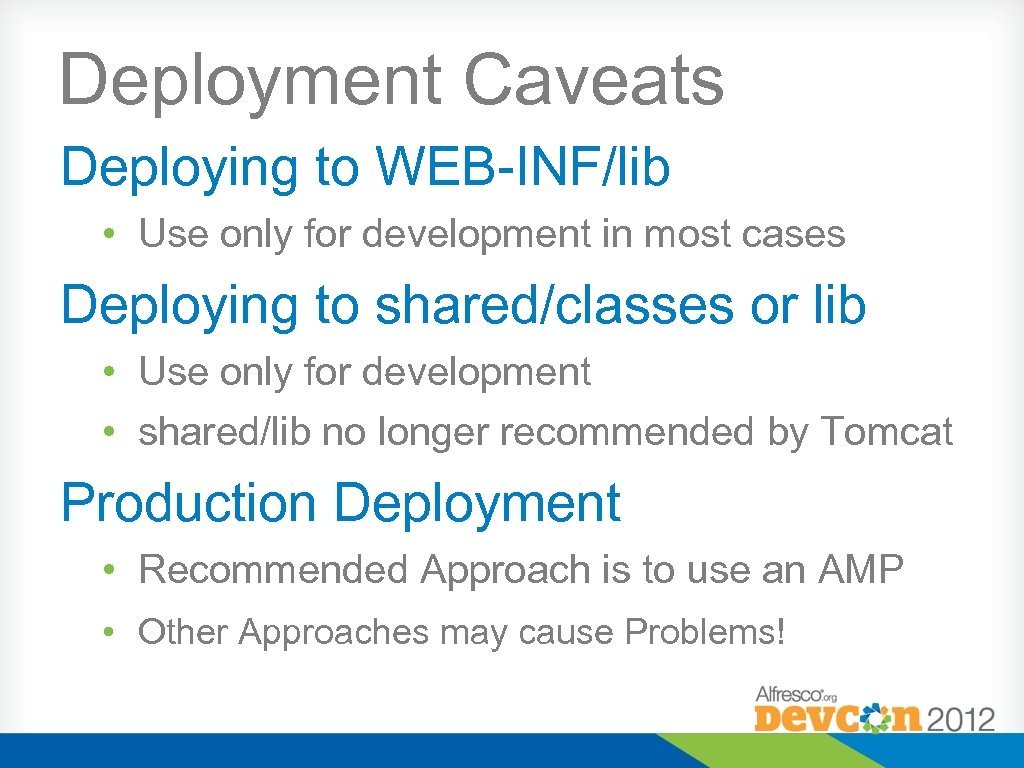 Deployment Caveats

Deploying to WEB-INF/lib

• Use only for development in most cases

Deploying to shared/classes or lib

• Use only for development
• shared/lib no longer recommended by Tomcat

Production Deployment

• Recommended Approach is to use an AMP
• Other Approaches may cause Problems!

Alfresco.org
Devcon 2012